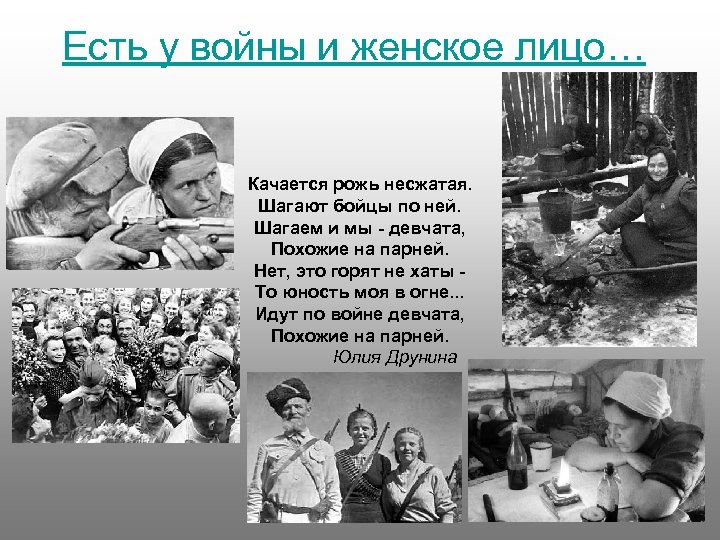 Есть у войны и женское лицо…

Качается рожь несжатая.
Шагают бойцы по ней.
Шагаем и мы - девчата,
Похожие на парней.
Нет, это горят не хаты -
То юность моя в огне...
Идут по войне девчата,
Похожие на парней.
Юлия Друнина